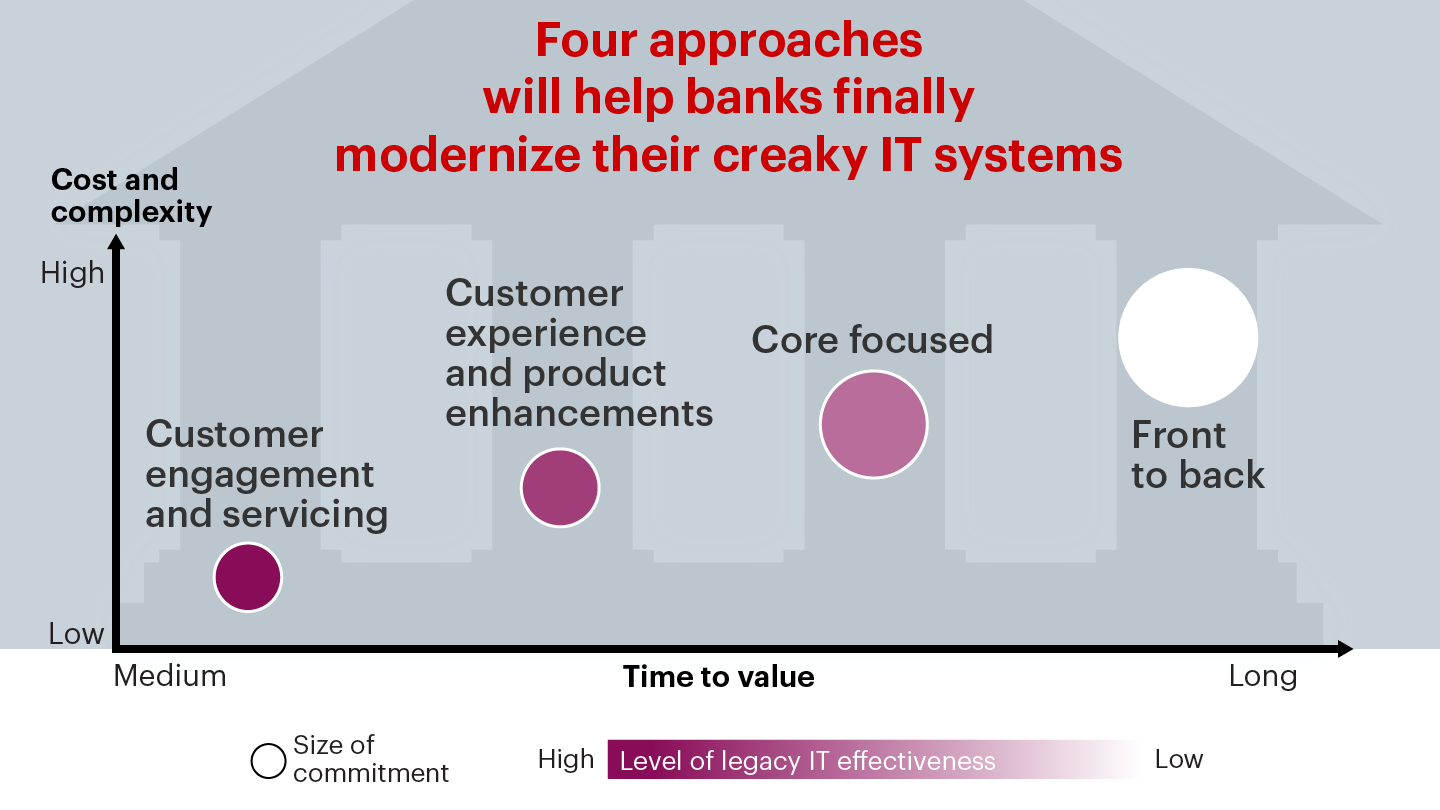 Four approaches will help banks finally modernize their creaky IT systems

Cost and complexity

High

Low

Customer engagement and servicing

Customer experience and product enhancements

Core focused

Front to back

Medium

Time to value

Long

Size of commitment

High

Level of legacy IT effectiveness

Low